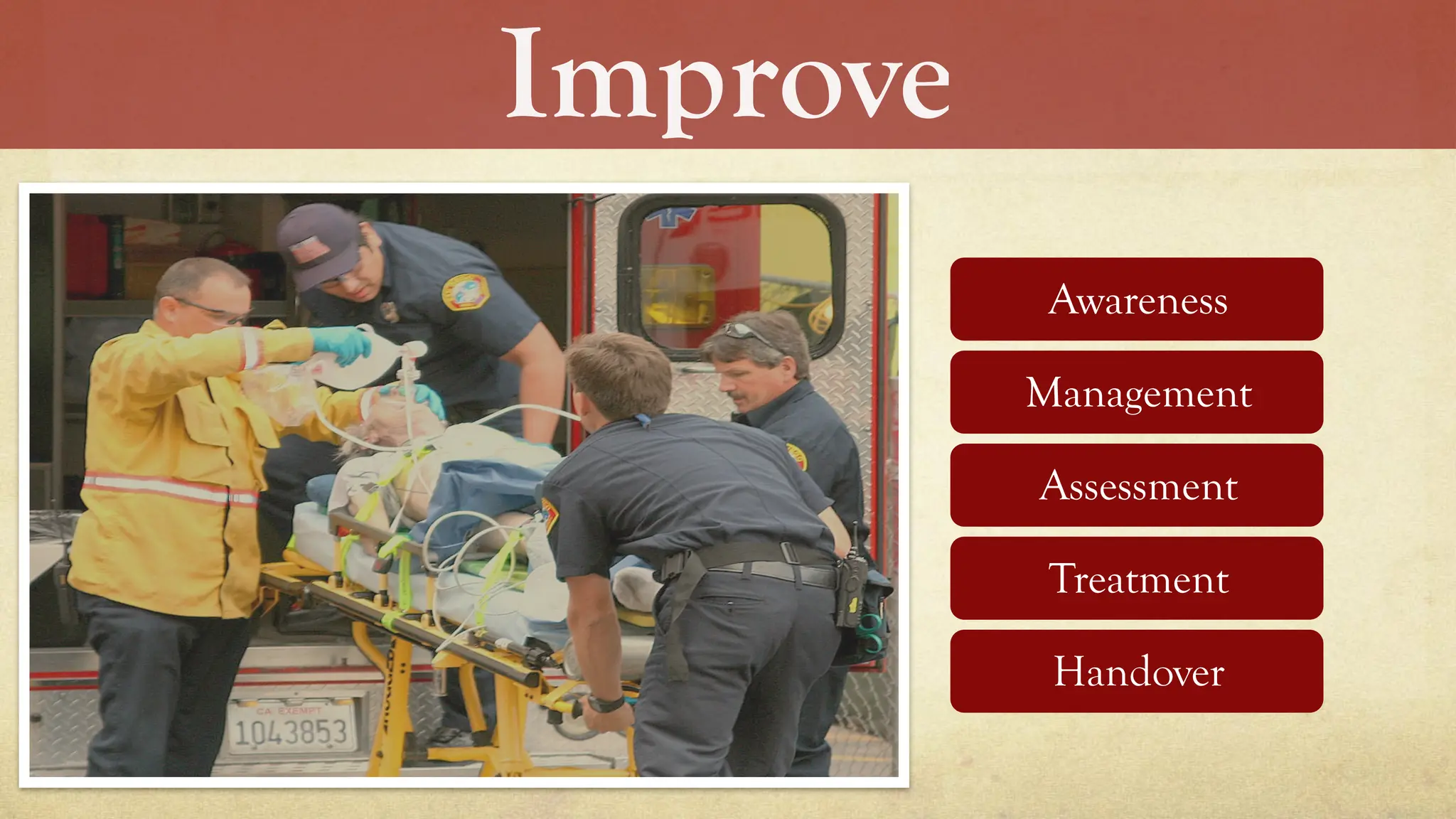 Improve

CA EXEMPT
1043853

Awareness

Management

Assessment

Treatment

Handover